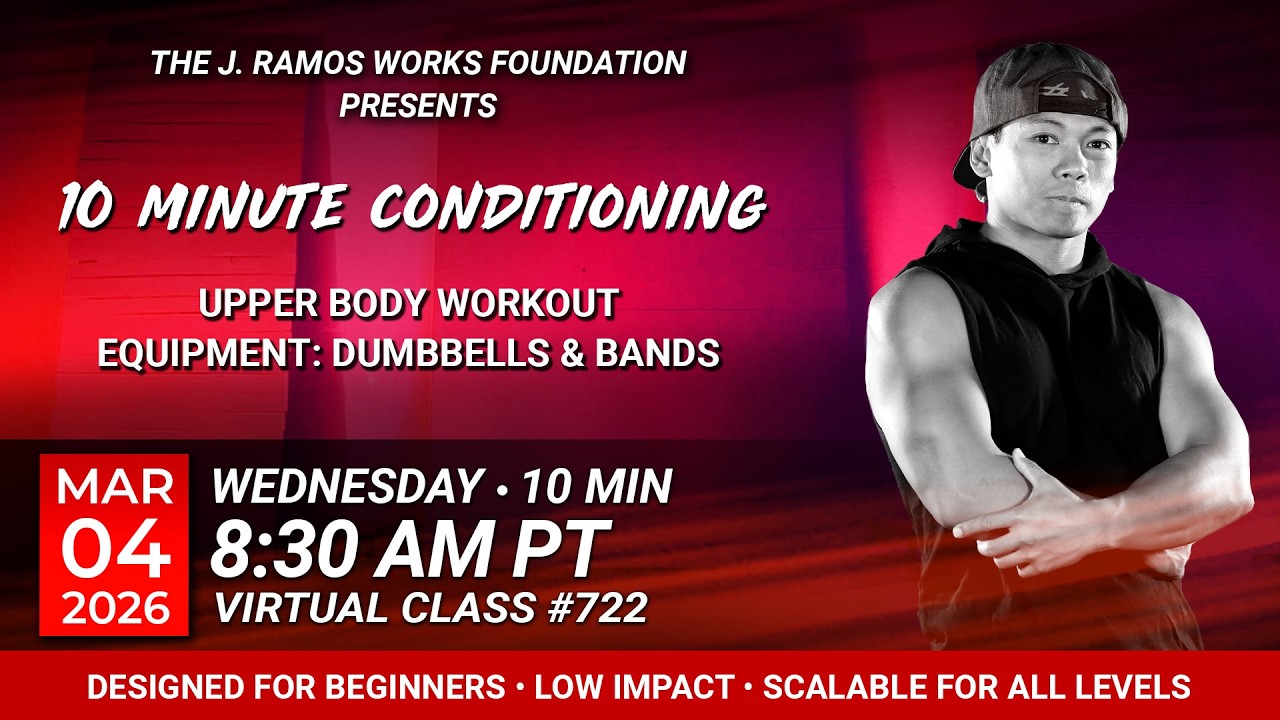 THE J. RAMOS WORKS FOUNDATION
PRESENTS

10 MINUTE CONDITIONING

UPPER BODY WORKOUT
EQUIPMENT: DUMBBELLS & BANDS

MAR
04
2026

WEDNESDAY • 10 MIN
8:30 AM PT
VIRTUAL CLASS #722

DESIGNED FOR BEGINNERS • LOW IMPACT • SCALABLE FOR ALL LEVELS